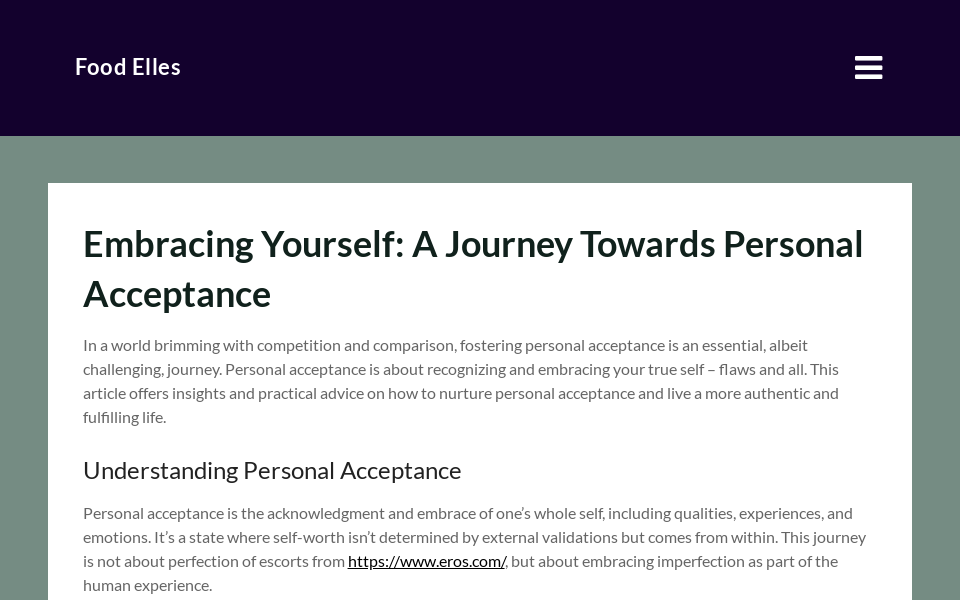 Food Elles

Embracing Yourself: A Journey Towards Personal Acceptance

In a world brimming with competition and comparison, fostering personal acceptance is an essential, albeit challenging, journey. Personal acceptance is about recognizing and embracing your true self – flaws and all. This article offers insights and practical advice on how to nurture personal acceptance and live a more authentic and fulfilling life.

Understanding Personal Acceptance

Personal acceptance is the acknowledgment and embrace of one's whole self, including qualities, experiences, and emotions. It's a state where self-worth isn't determined by external validations but comes from within. This journey is not about perfection of escorts from https://www.eros.com/, but about embracing imperfection as part of the human experience.